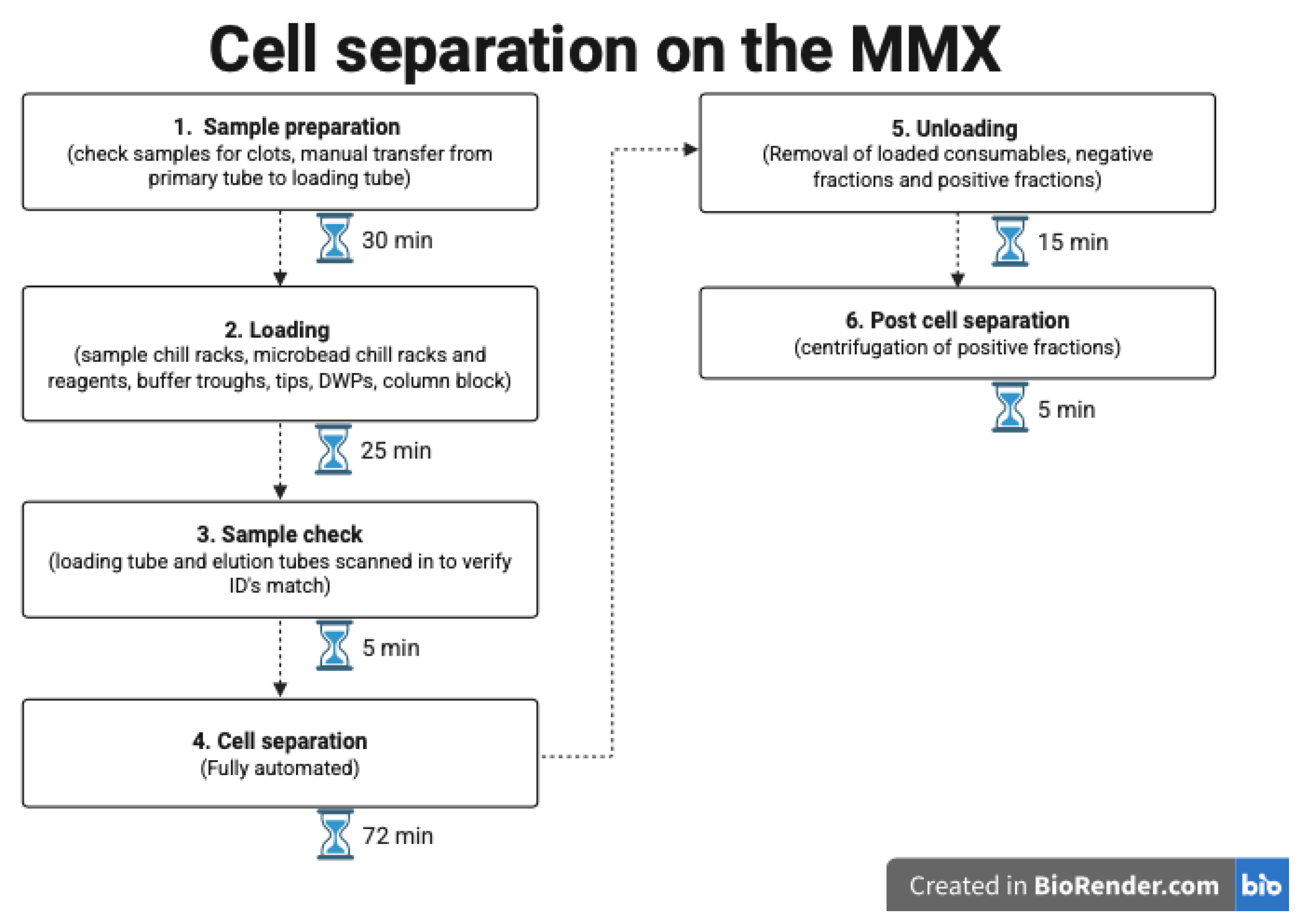 Cell separation on the MMX

1. Sample preparation
(check samples for clots, manual transfer from primary tube to loading tube)

30 min

2. Loading
(sample chill racks, microbead chill racks and reagents, buffer troughs, tips, DWPs, column block)

25 min

3. Sample check
(loading tube and elution tubes scanned in to verify ID's match)

5 min

4. Cell separation
(Fully automated)

72 min

5. Unloading
(Removal of loaded consumables, negative fractions and positive fractions)

15 min

6. Post cell separation
(centrifugation of positive fractions)

5 min

Created in BioRender.com bio